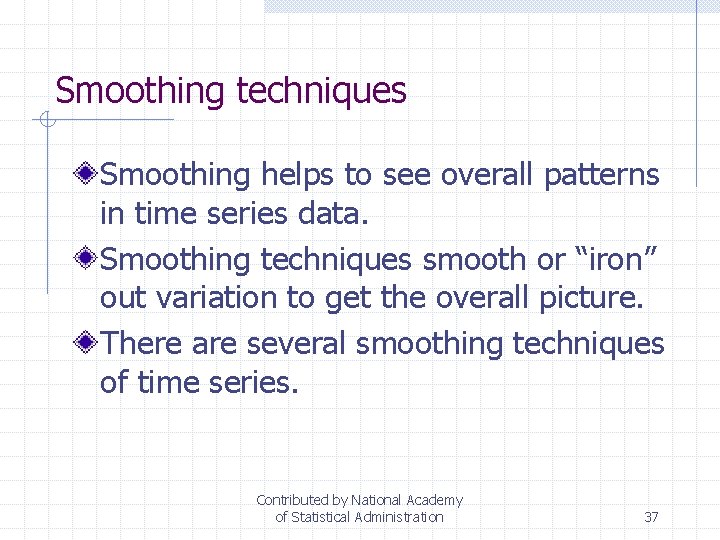 Smoothing techniques

Smoothing helps to see overall patterns in time series data.

Smoothing techniques smooth or “iron” out variation to get the overall picture.

There are several smoothing techniques of time series.

Contributed by National Academy of Statistical Administration

37